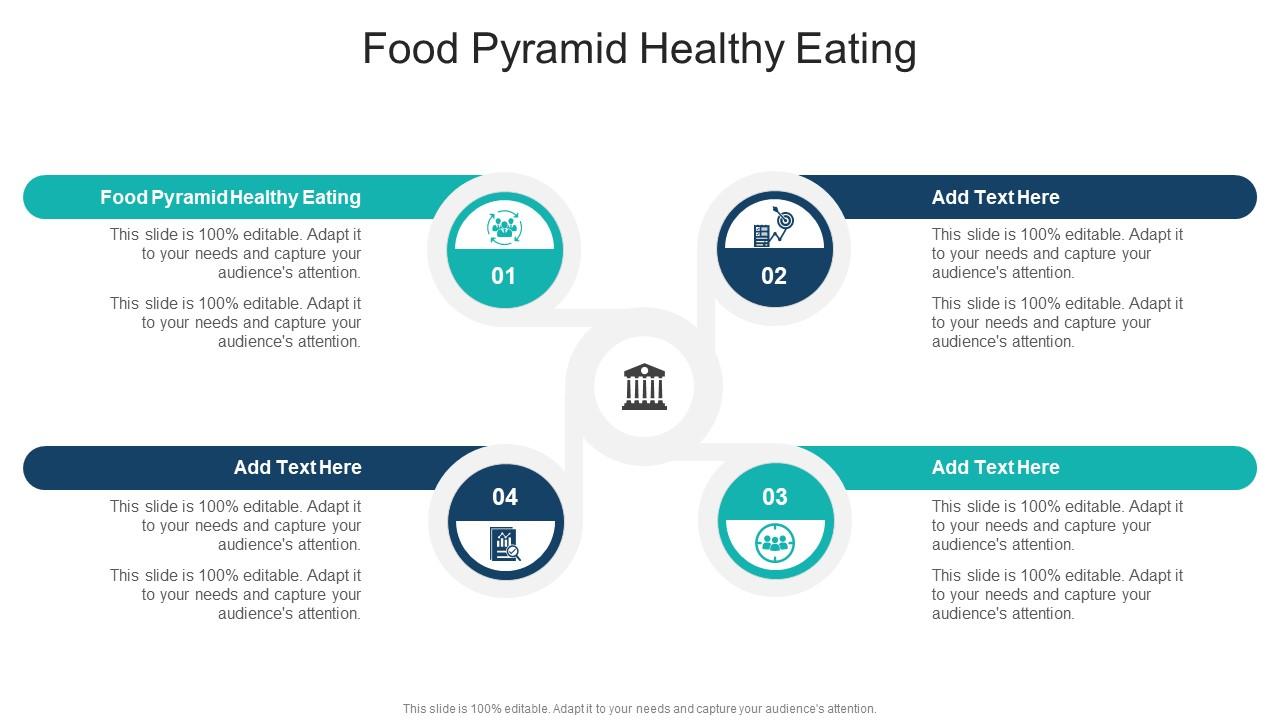 Food Pyramid Healthy Eating

Food Pyramid Healthy Eating

This slide is 100% editable. Adapt it to your needs and capture your audience's attention.

This slide is 100% editable. Adapt it to your needs and capture your audience's attention.

01

02

Add Text Here

This slide is 100% editable. Adapt it to your needs and capture your audience's attention.

This slide is 100% editable. Adapt it to your needs and capture your audience's attention.

Add Text Here

This slide is 100% editable. Adapt it to your needs and capture your audience's attention.

This slide is 100% editable. Adapt it to your needs and capture your audience's attention.

04

03

Add Text Here

This slide is 100% editable. Adapt it to your needs and capture your audience's attention.

This slide is 100% editable. Adapt it to your needs and capture your audience's attention.

This slide is 100% editable. Adapt it to your needs and capture your audience's attention.